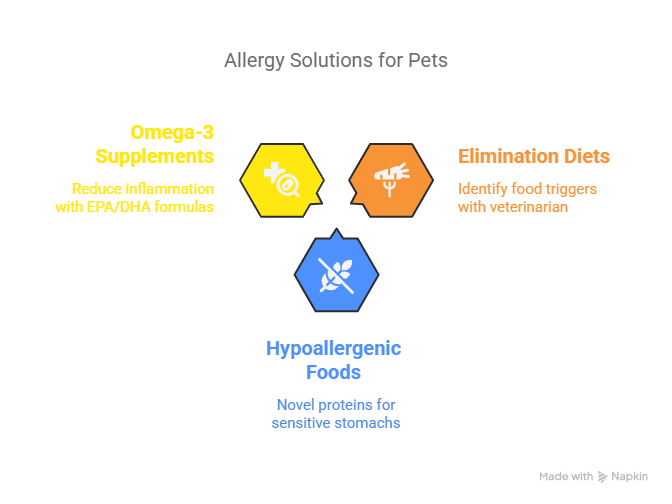 Allergy Solutions for Pets

Omega-3 Supplements

Reduce inflammation with EPA/DHA formulas

Elimination Diets

Identify food triggers with veterinarian

Hypoallergenic Foods

Novel proteins for sensitive stomachs

Made with Napkin